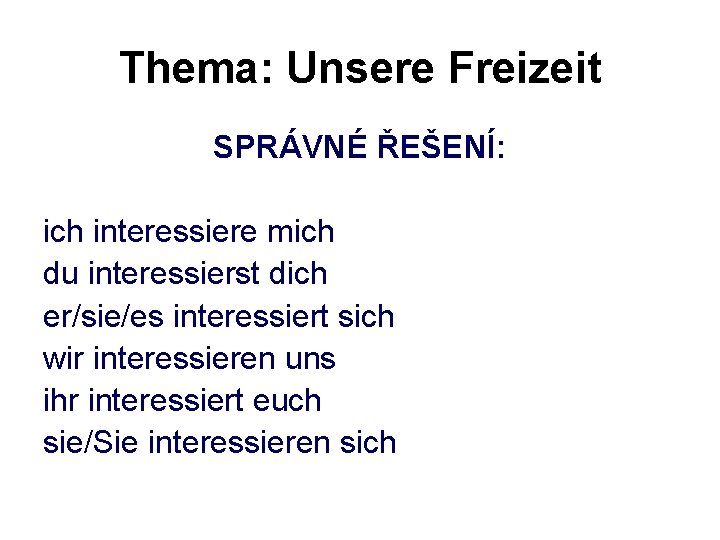 Thema: Unsere Freizeit

SPRÁVNÉ ŘEŠENÍ:

ich interessiere mich
du interessierst dich
er/sie/es interessiert sich
wir interessieren uns
ihr interessiert euch
sie/Sie interessieren sich